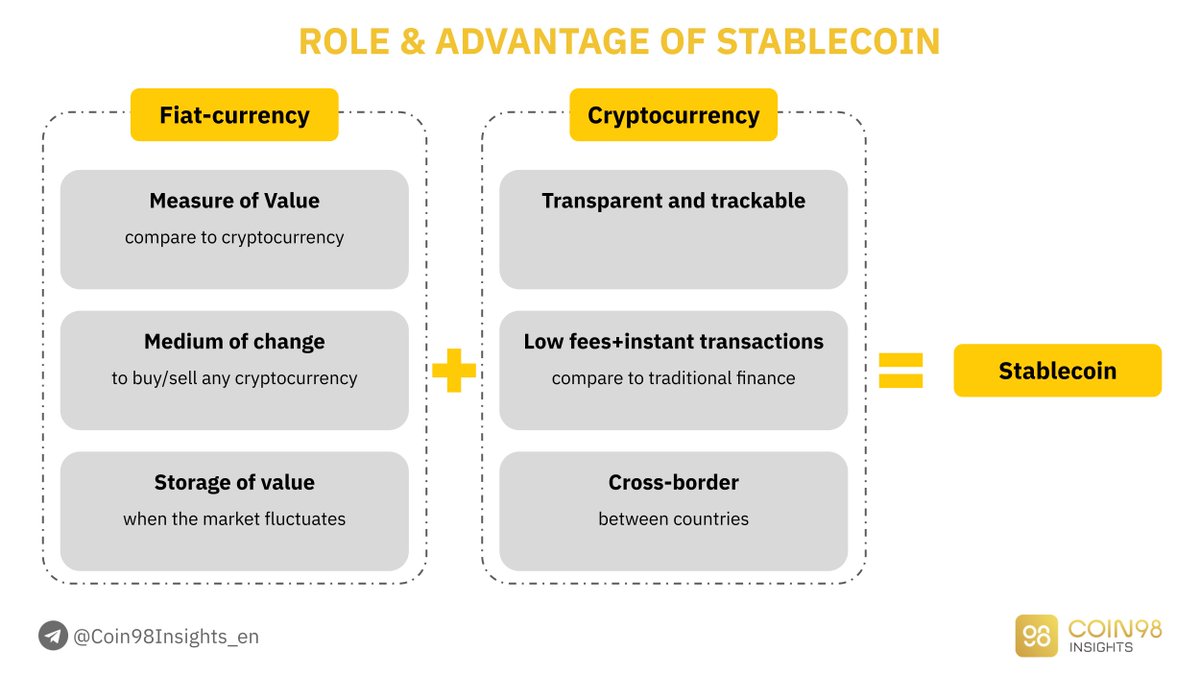 ROLE & ADVANTAGE OF STABLECOIN

Fiat-currency

Measure of Value
compare to cryptocurrency

Medium of change
to buy/sell any cryptocurrency

Storage of value
when the market fluctuates

+

Cryptocurrency

Transparent and trackable

Low fees+instant transactions
compare to traditional finance

Cross-border
between countries

=

Stablecoin

@Coin98Insights_en

98 COIN98 INSIGHTS